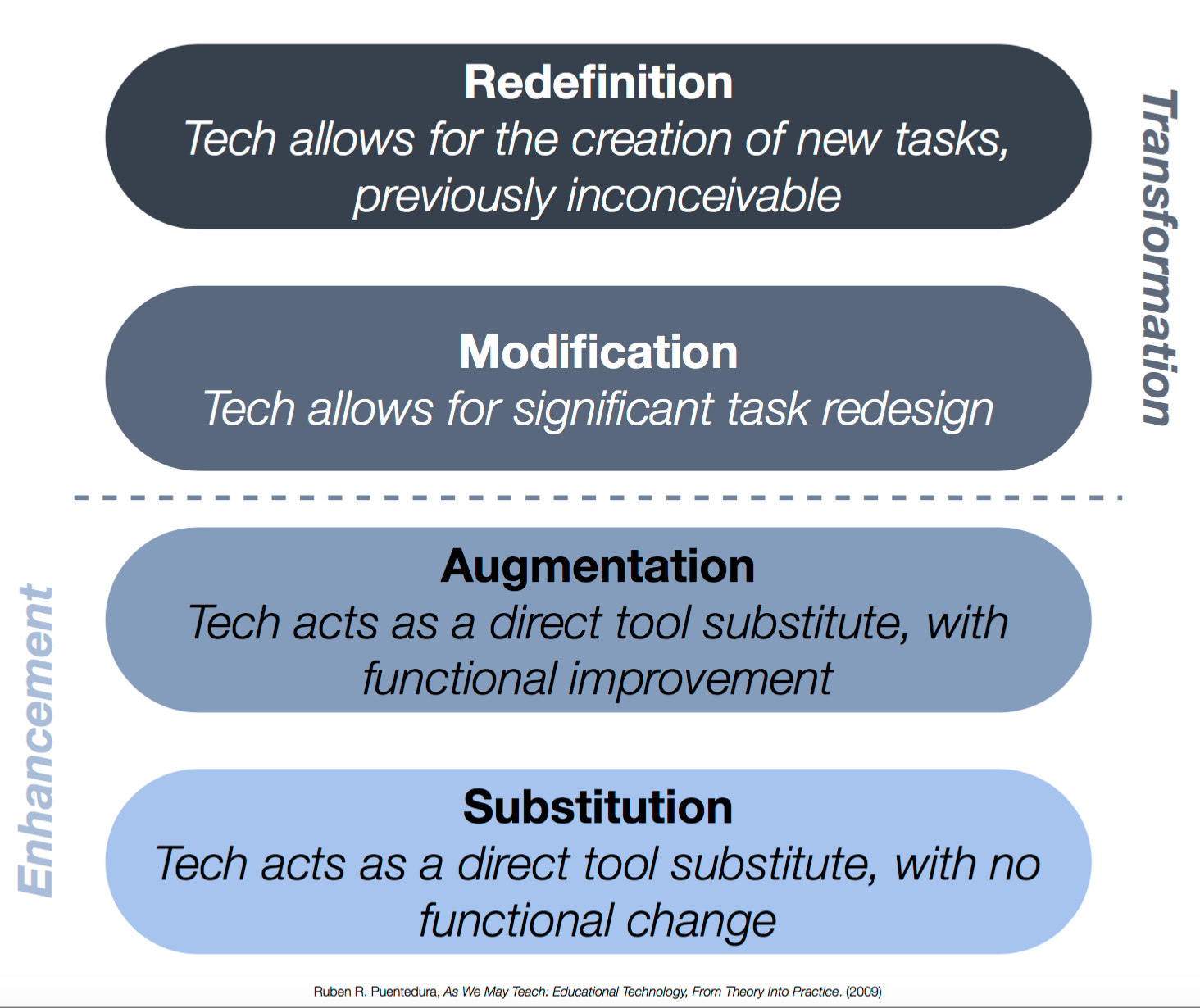 Redefinition
Tech allows for the creation of new tasks, previously inconceivable

Modification
Tech allows for significant task redesign

Transformation

Augmentation
Tech acts as a direct tool substitute, with functional improvement

Substitution
Tech acts as a direct tool substitute, with no functional change

Enhancement

Ruben R. Puentedura, As We May Teach: Educational Technology, From Theory Into Practice. (2009)